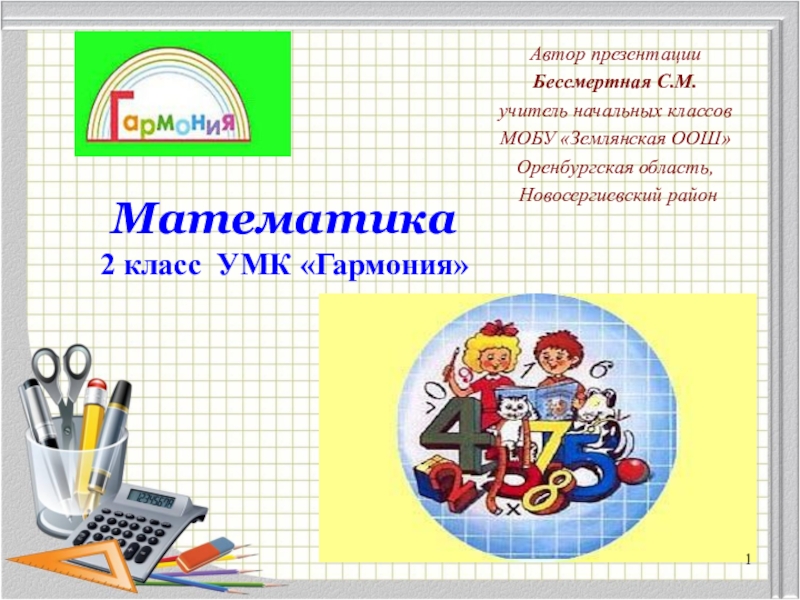 Гармония

Автор презентации
Бессмертная С.М.
учитель начальных классов
МОБУ «Землянская ООШ»
Оренбургская область,
Новосергиевский район

Математика
2 класс УМК «Гармония»

1